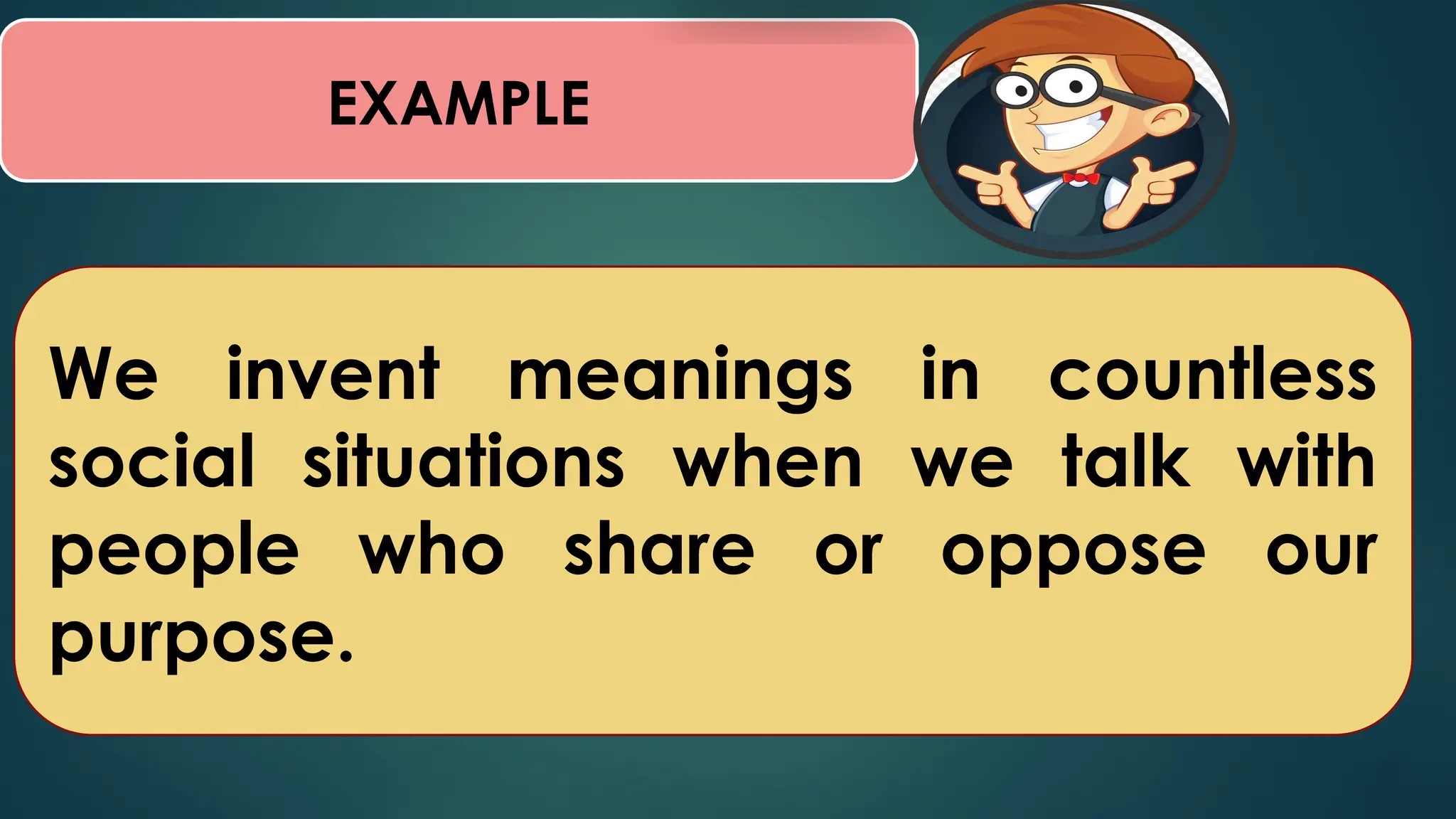 EXAMPLE

We invent meanings in countless social situations when we talk with people who share or oppose our purpose.